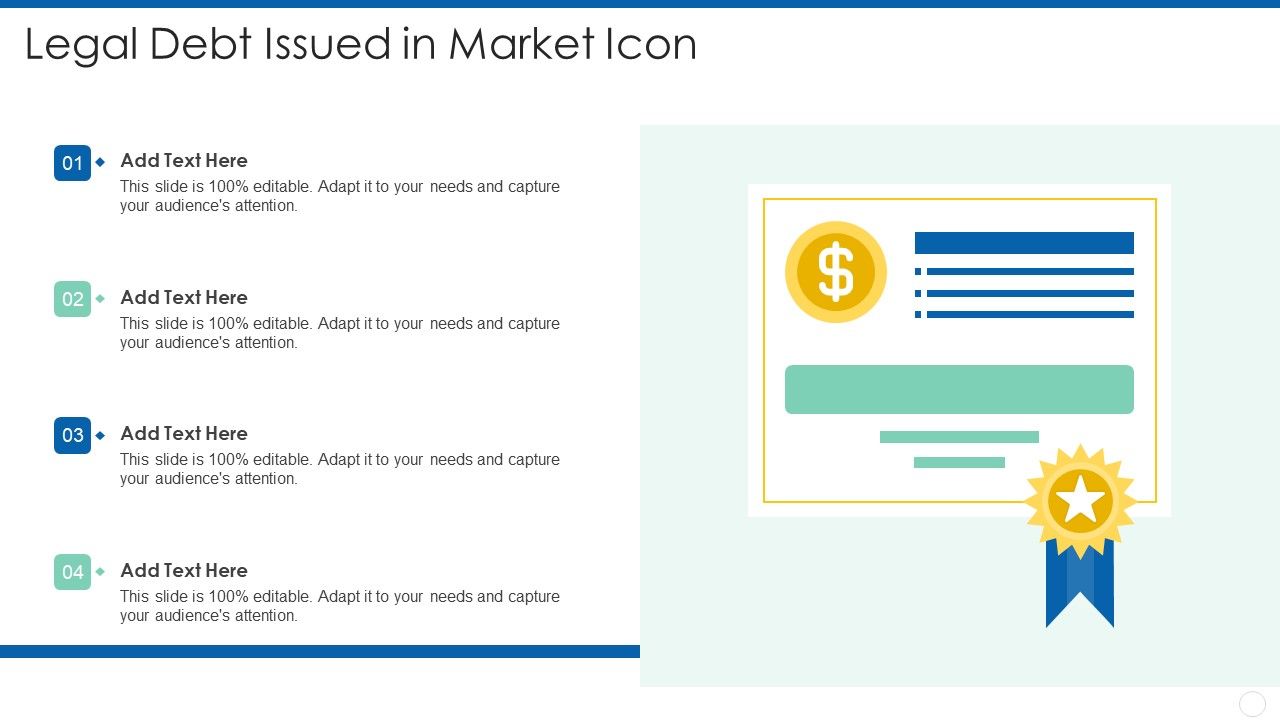 Legal Debt Issued in Market Icon

01 Add Text Here
This slide is 100% editable. Adapt it to your needs and capture your audience's attention.

02 Add Text Here
This slide is 100% editable. Adapt it to your needs and capture your audience's attention.

03 Add Text Here
This slide is 100% editable. Adapt it to your needs and capture your audience's attention.

04 Add Text Here
This slide is 100% editable. Adapt it to your needs and capture your audience's attention.

$